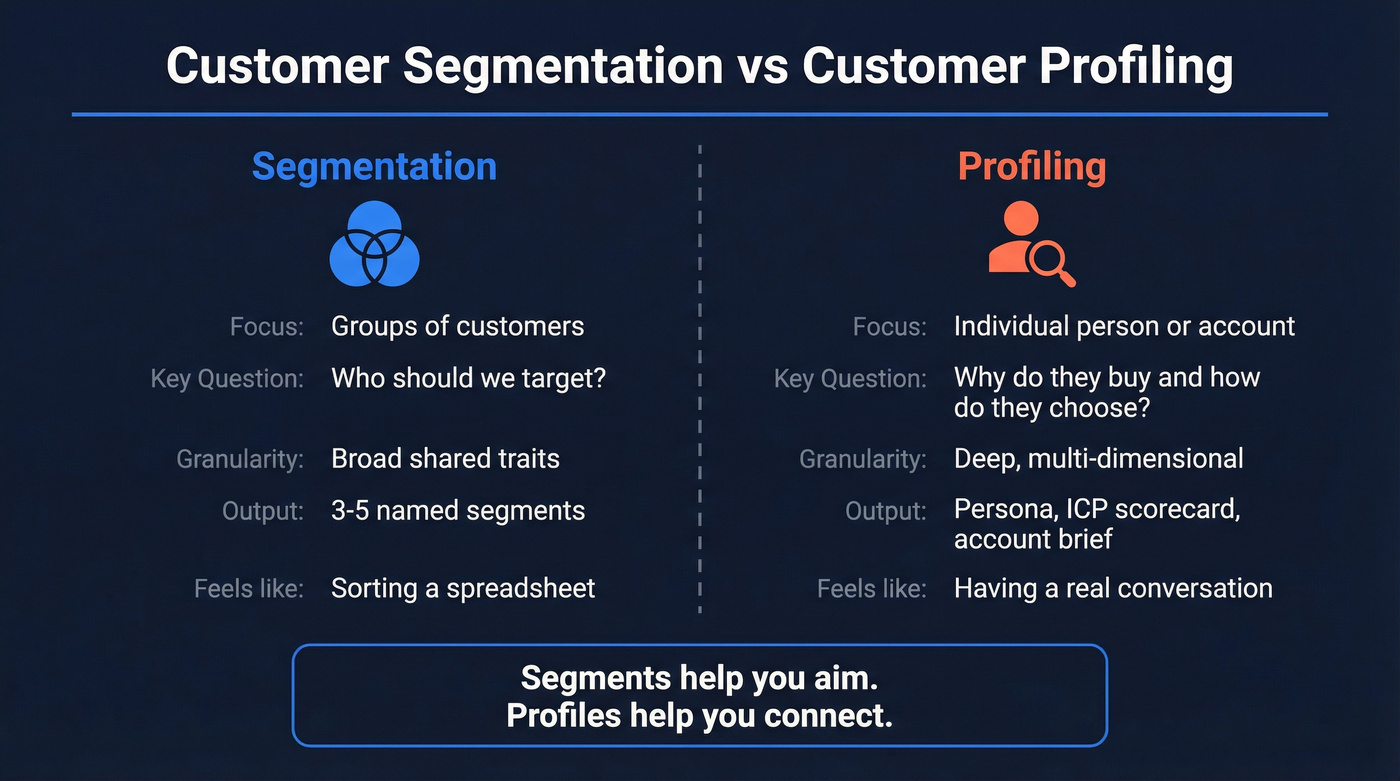 Customer Segmentation vs Customer Profiling

Segmentation

Focus: Groups of customers

Key Question: Who should we target?

Granularity: Broad shared traits

Output: 3-5 named segments

Feels like: Sorting a spreadsheet

Profiling

Focus: Individual person or account

Key Question: Why do they buy and how do they choose?

Granularity: Deep, multi-dimensional

Output: Persona, ICP scorecard, account brief

Feels like: Having a real conversation

Segments help you aim.
Profiles help you connect.